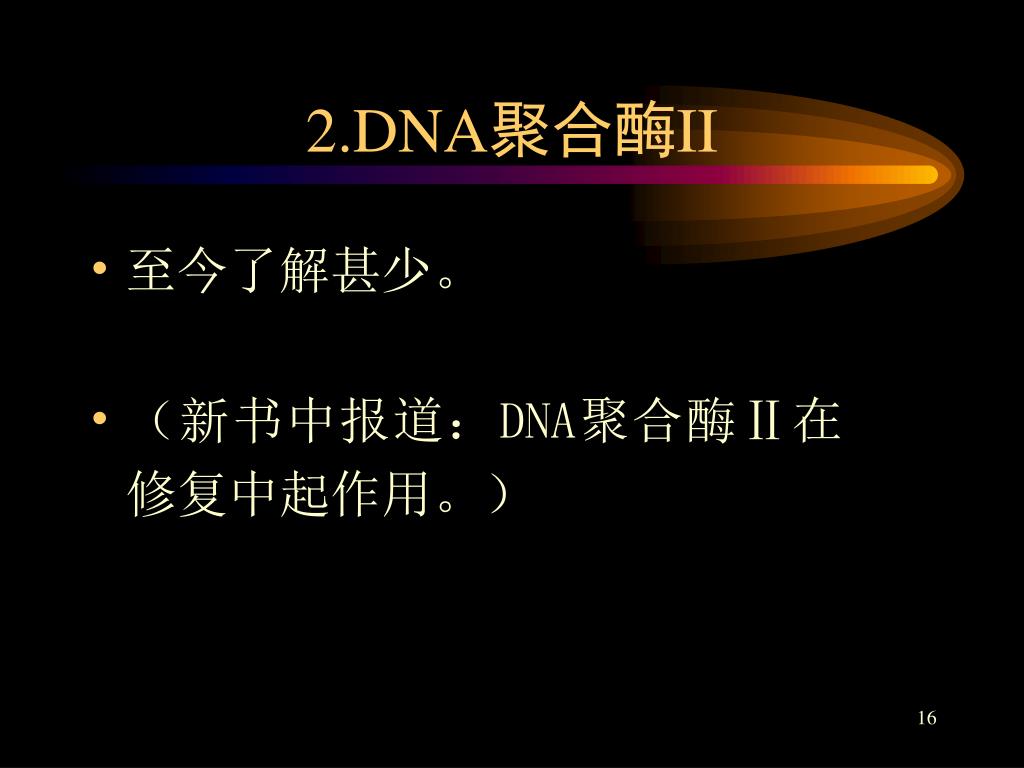 2.DNA聚合酶II

• 至今了解甚少。

• （新书中报道：DNA聚合酶II在修复中起作用。）

16